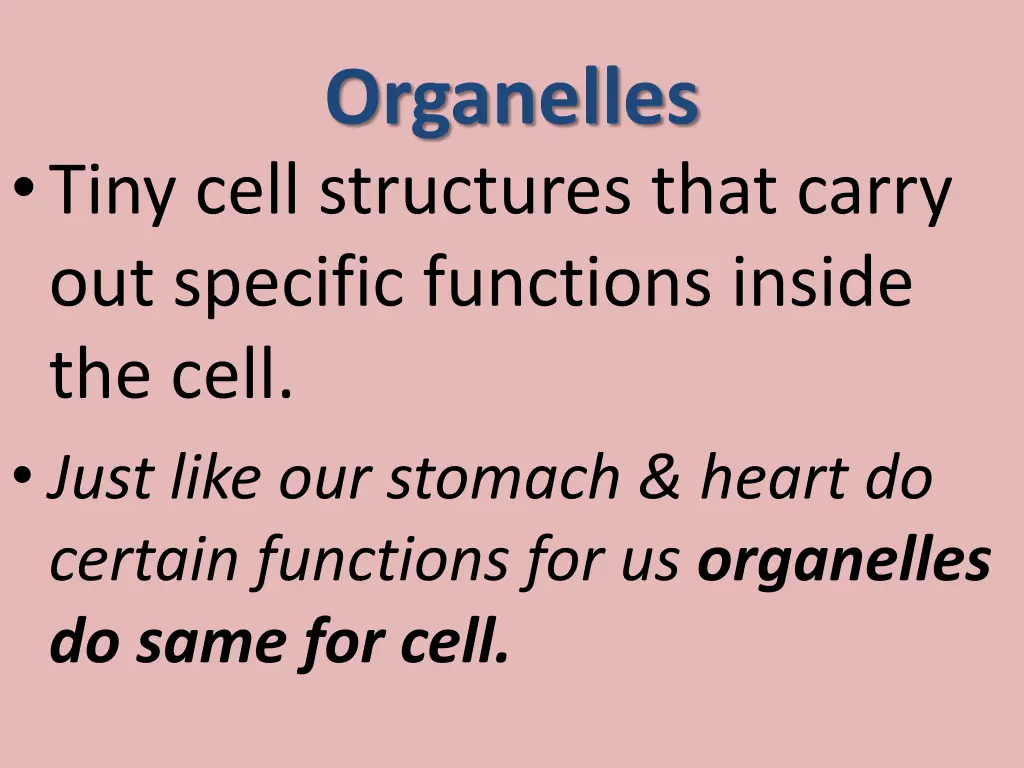 Organelles

• Tiny cell structures that carry out specific functions inside the cell.

• Just like our stomach & heart do certain functions for us organelles do same for cell.